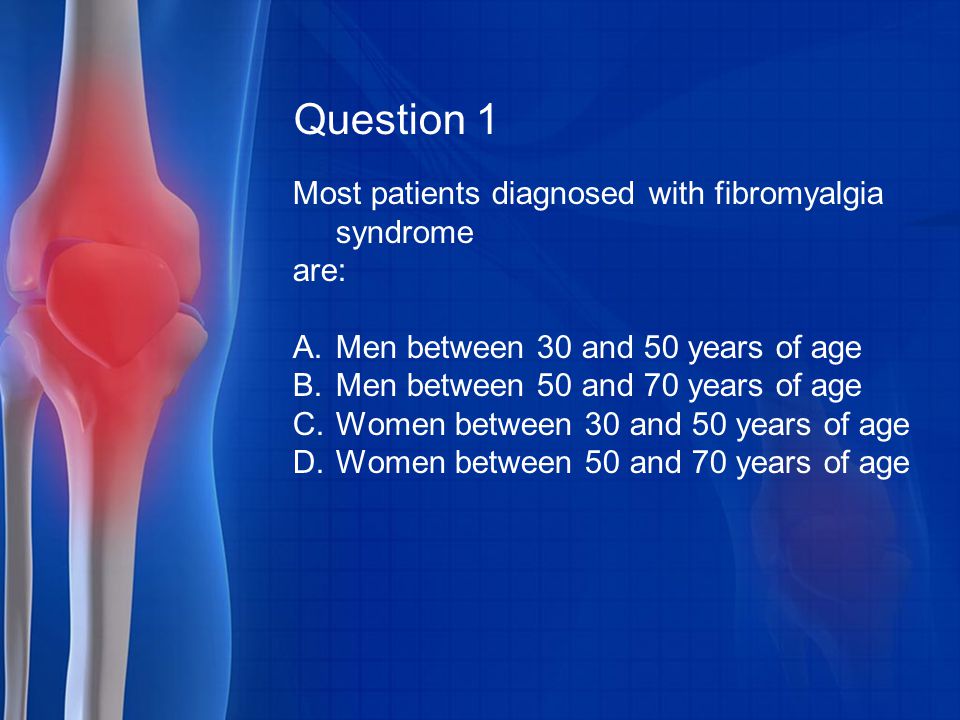 Question 1

Most patients diagnosed with fibromyalgia syndrome
are:

A. Men between 30 and 50 years of age
B. Men between 50 and 70 years of age
C. Women between 30 and 50 years of age
D. Women between 50 and 70 years of age